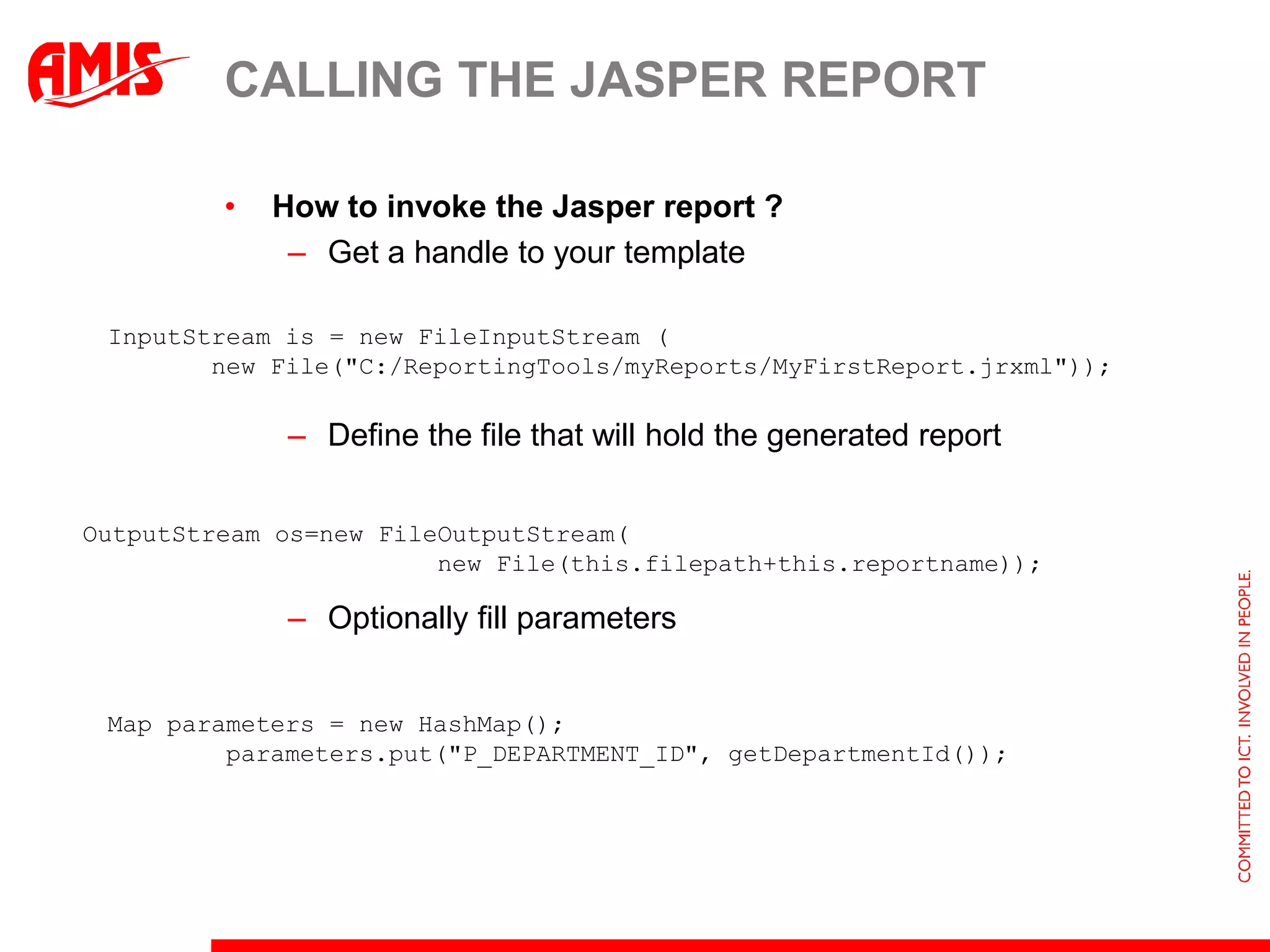 AMIS

CALLING THE JASPER REPORT

• How to invoke the Jasper report ?
– Get a handle to your template

InputStream is = new FileInputStream (
new File("C:/ReportingTools/myReports/MyFirstReport.jrxml"));

– Define the file that will hold the generated report

OutputStream os=new FileOutputStream(
new File(this.filepath+this.reportname));

– Optionally fill parameters

Map parameters = new HashMap();
parameters.put("P_DEPARTMENT_ID", getDepartmentId());

COMMITTED TO ICT. INVOLVED IN PEOPLE.